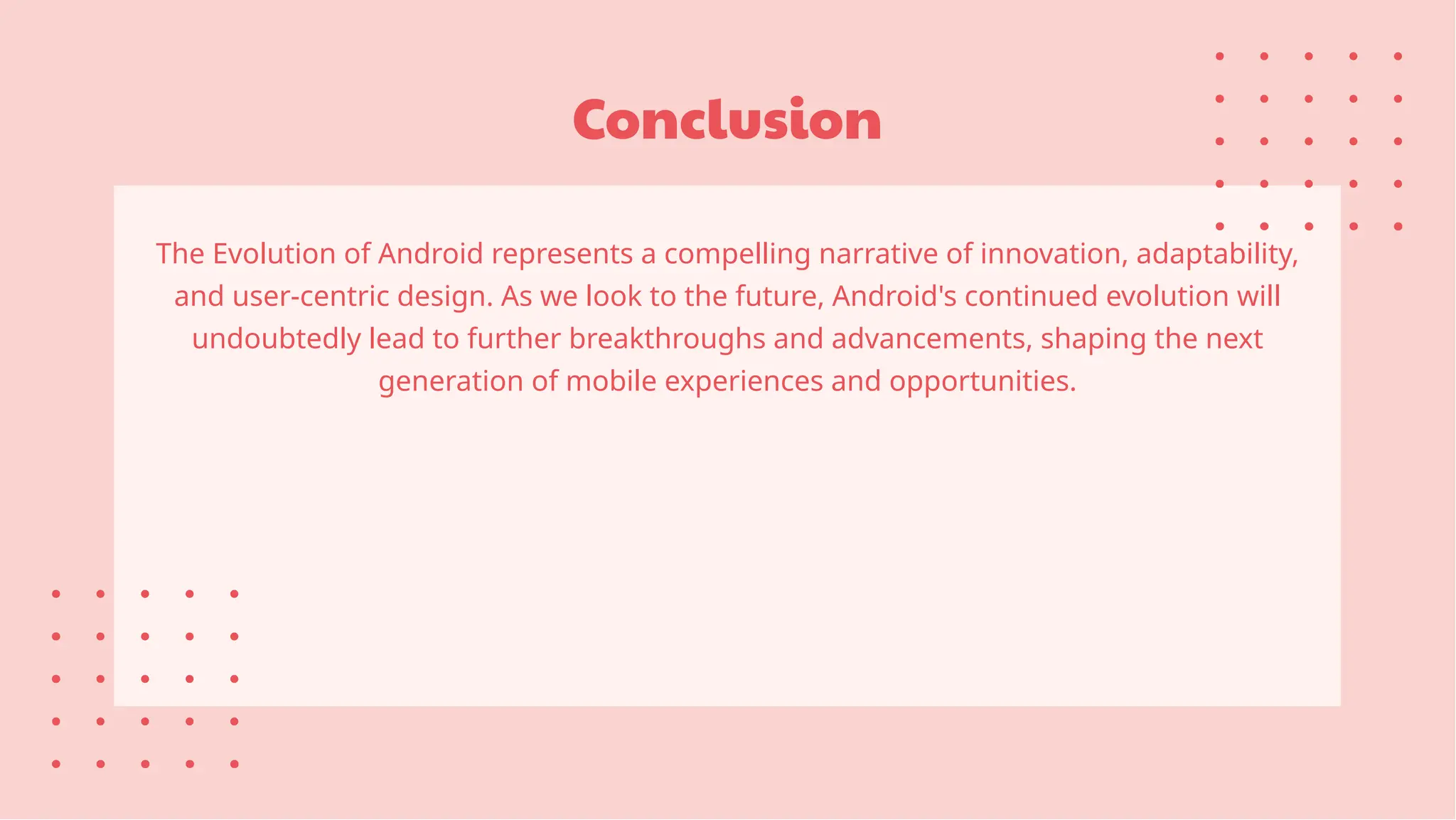 Conclusion

The Evolution of Android represents a compelling narrative of innovation, adaptability, and user-centric design. As we look to the future, Android's continued evolution will undoubtedly lead to further breakthroughs and advancements, shaping the next generation of mobile experiences and opportunities.